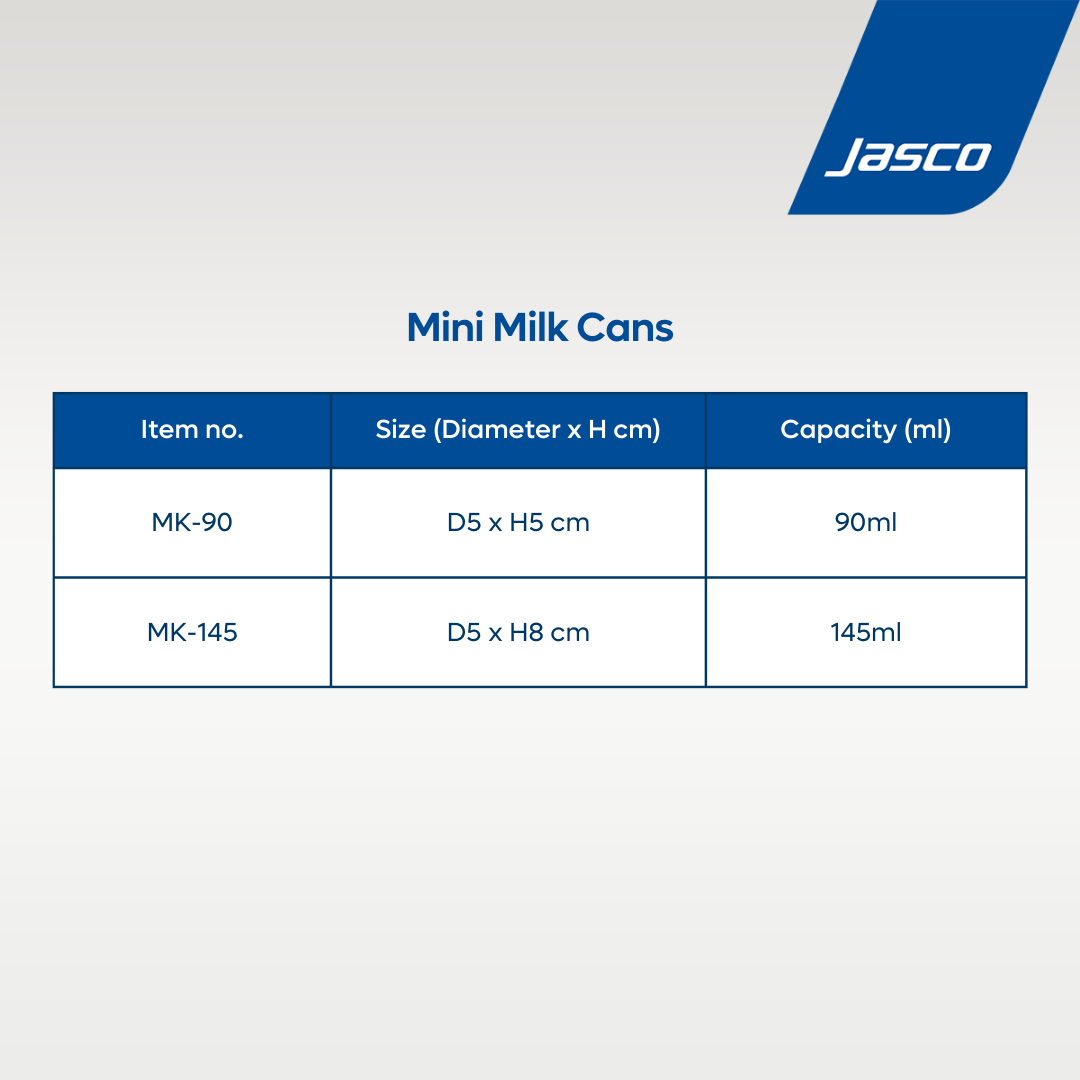 Jasco

Mini Milk Cans

| Item no. | Size (Diameter x H cm) | Capacity (ml) |
|---|---|---|
| MK-90 | D5 x H5 cm | 90ml |
| MK-145 | D5 x H8 cm | 145ml |